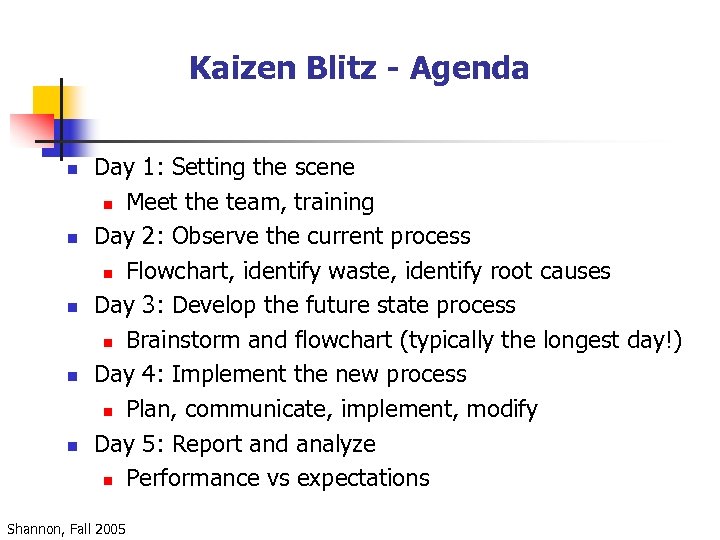 Kaizen Blitz - Agenda

- Day 1: Setting the scene
  - Meet the team, training
- Day 2: Observe the current process
  - Flowchart, identify waste, identify root causes
- Day 3: Develop the future state process
  - Brainstorm and flowchart (typically the longest day!)
- Day 4: Implement the new process
  - Plan, communicate, implement, modify
- Day 5: Report and analyze
  - Performance vs expectations

Shannon, Fall 2005